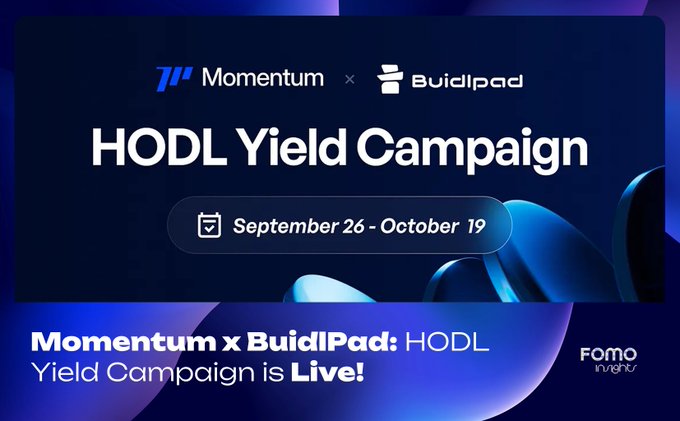 Momentum × Buidlpad

HODL Yield Campaign

September 26 - October 19

Momentum x BuidlPad: HODL Yield Campaign is Live!

FOMO insights